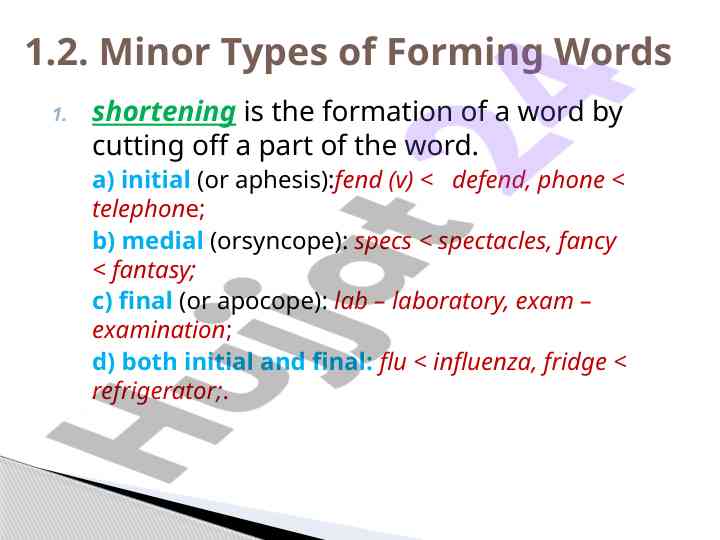 1.2. Minor Types of Forming Words

1. shortening is the formation of a word by cutting off a part of the word.

a) initial (or aphesis):fend (v) < defend, phone < telephone;

b) medial (orsyncope): specs < spectacles, fancy < fantasy;

c) final (or apocope): lab – laboratory, exam – examination;

d) both initial and final: flu < influenza, fridge < refrigerator;.

Hujjat 24